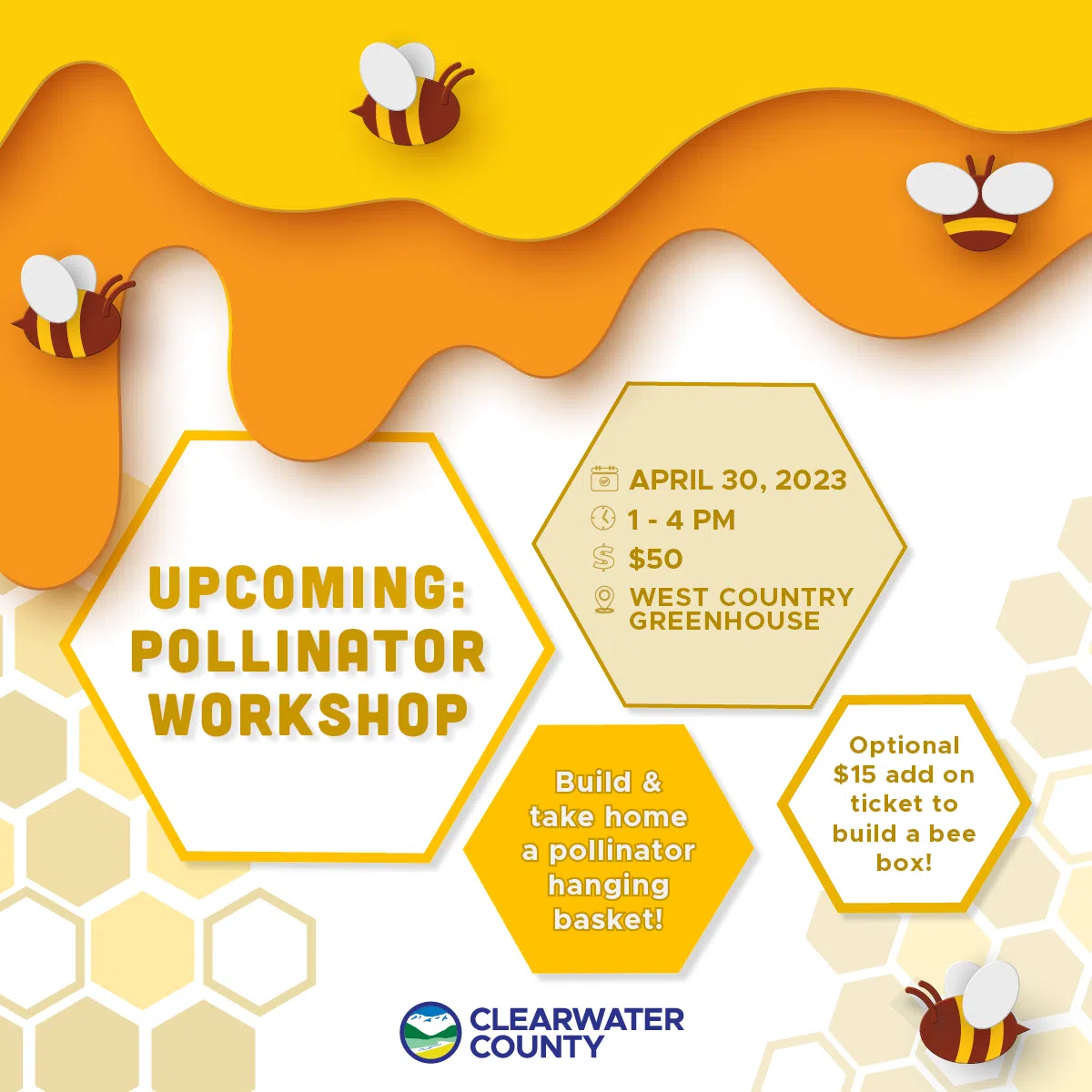 UPCOMING:
POLLINATOR
WORKSHOP

APRIL 30, 2023
1 - 4 PM
$50
WEST COUNTRY GREENHOUSE

Build & take home a pollinator hanging basket!

Optional $15 add on ticket to build a bee box!

CLEARWATER COUNTY